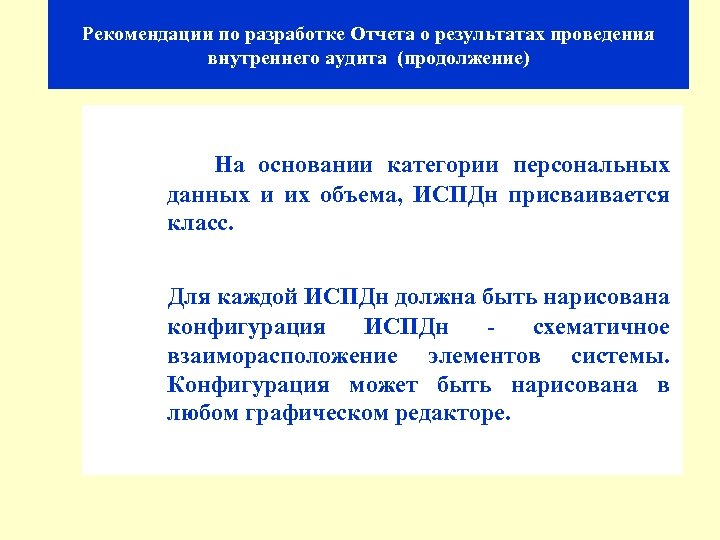 Рекомендации по разработке Отчета о результатах проведения внутреннего аудита (продолжение)

На основании категории персональных данных и их объема, ИСПДн присваивается класс.

Для каждой ИСПДн должна быть нарисована конфигурация ИСПДн - схематичное взаиморасположение элементов системы. Конфигурация может быть нарисована в любом графическом редакторе.